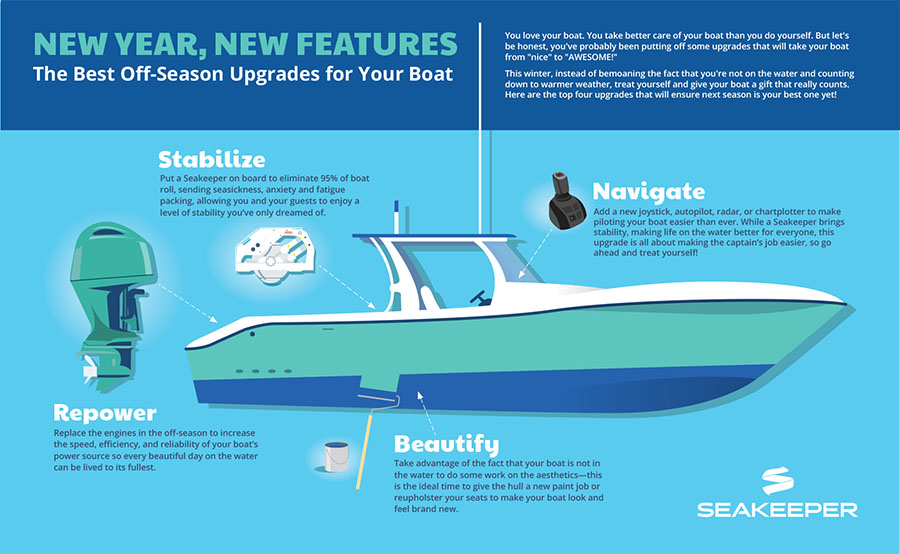 NEW YEAR, NEW FEATURES
The Best Off-Season Upgrades for Your Boat

You love your boat. You take better care of your boat than you do yourself. But let's be honest, you've probably been putting off some upgrades that will take your boat from "nice" to "AWESOME!"

This winter, instead of bemoaning the fact that you're not on the water and counting down to warmer weather, treat yourself and give your boat a gift that really counts. Here are the top four upgrades that will ensure next season is your best one yet!

Stabilize
Put a Seakeeper on board to eliminate 95% of boat roll, sending seasickness, anxiety and fatigue packing, allowing you and your guests to enjoy a level of stability you've only dreamed of.

Navigate
Add a new joystick, autopilot, radar, or chartplotter to make piloting your boat easier than ever. While a Seakeeper brings stability, making life on the water better for everyone, this upgrade is all about making the captain's job easier, so go ahead and treat yourself!

Repower
Replace the engines in the off-season to increase the speed, efficiency, and reliability of your boat's power source so every beautiful day on the water can be lived to its fullest.

Beautify
Take advantage of the fact that your boat is not in the water to do some work on the aesthetics—this is the ideal time to give the hull a new paint job or reupholster your seats to make your boat look and feel brand new.

SEAKEEPER